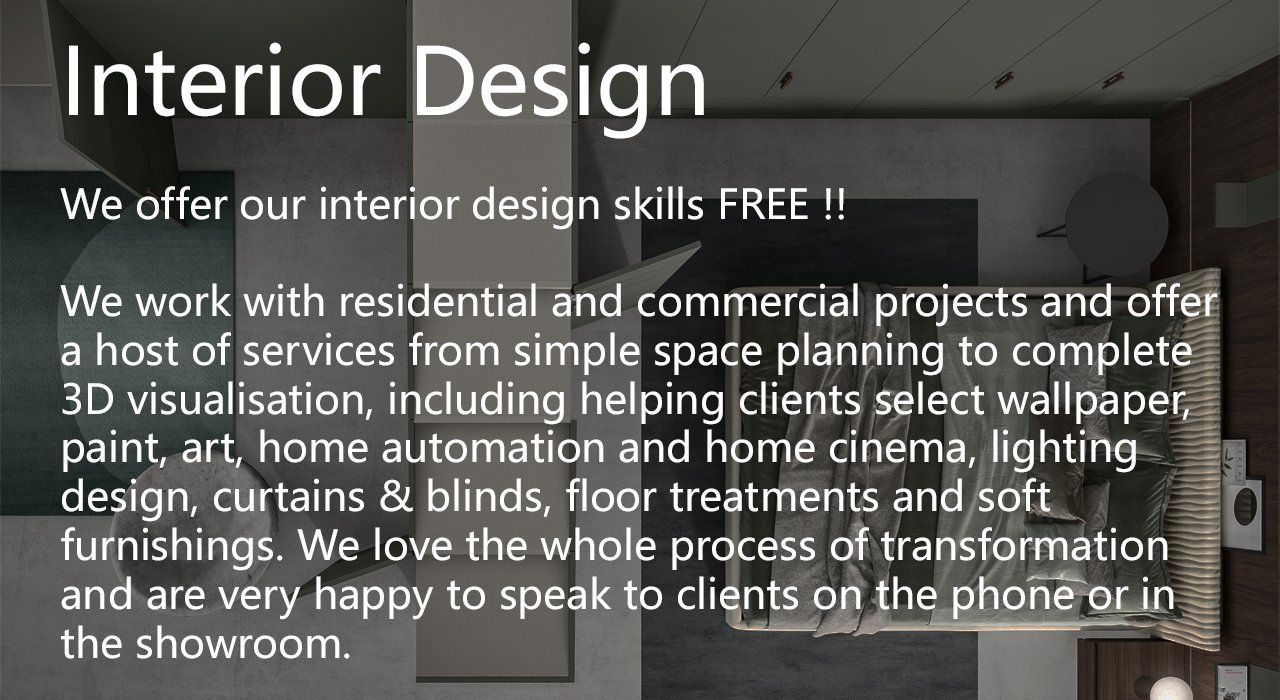 Interior Design

We offer our interior design skills FREE !!

We work with residential and commercial projects and offer a host of services from simple space planning to complete 3D visualisation, including helping clients select wallpaper, paint, art, home automation and home cinema, lighting design, curtains & blinds, floor treatments and soft furnishings. We love the whole process of transformation and are very happy to speak to clients on the phone or in the showroom.